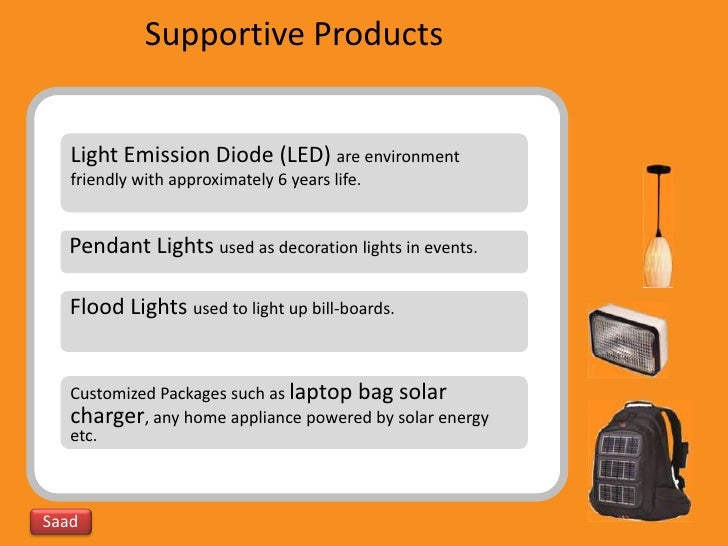 Supportive Products

Light Emission Diode (LED) are environment friendly with approximately 6 years life.

Pendant Lights used as decoration lights in events.

Flood Lights used to light up bill-boards.

Customized Packages such as laptop bag solar charger, any home appliance powered by solar energy etc.

Saad